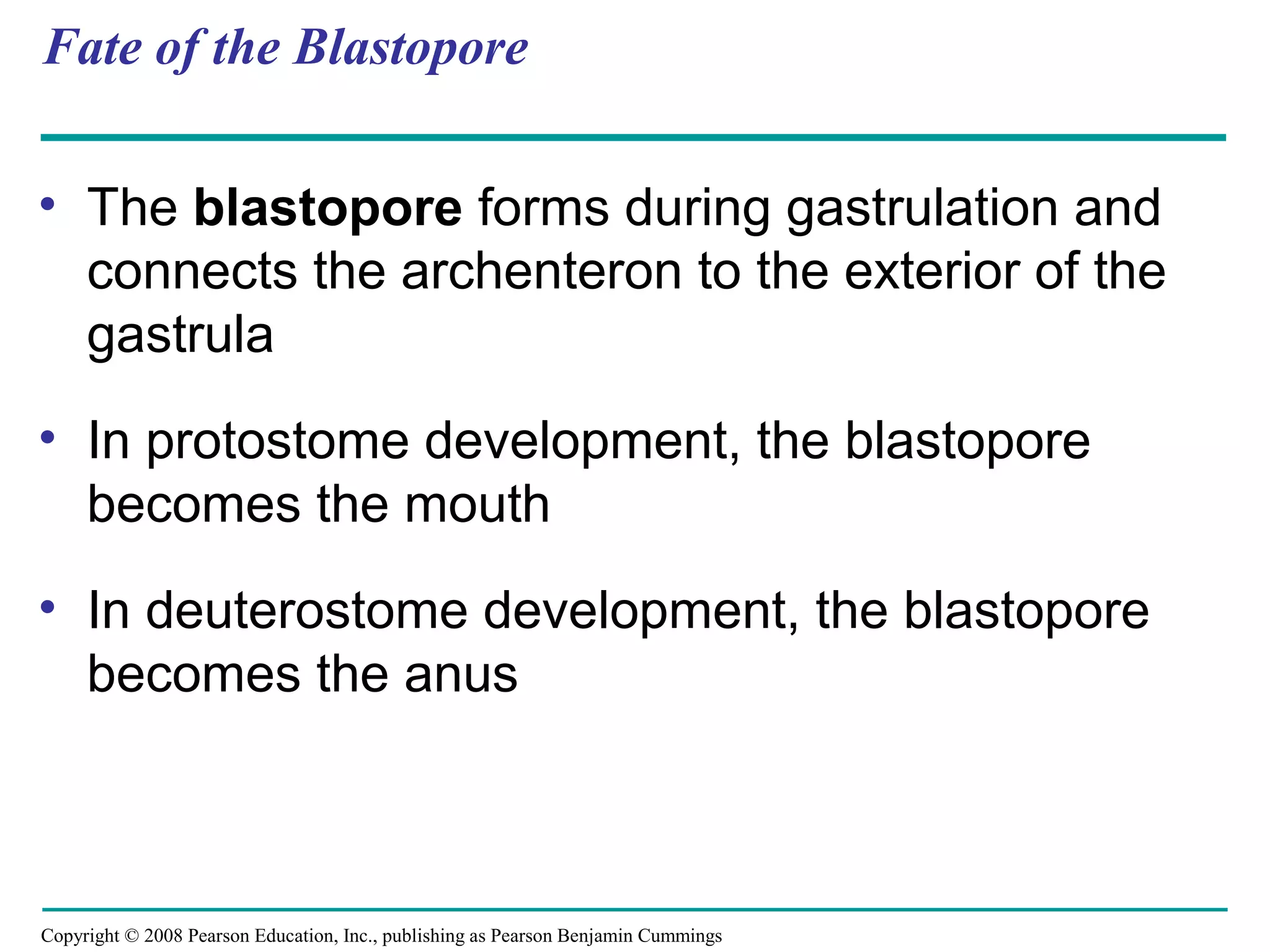 Fate of the Blastopore

• The blastopore forms during gastrulation and connects the archenteron to the exterior of the gastrula

• In protostome development, the blastopore becomes the mouth

• In deuterostome development, the blastopore becomes the anus

Copyright © 2008 Pearson Education, Inc., publishing as Pearson Benjamin Cummings